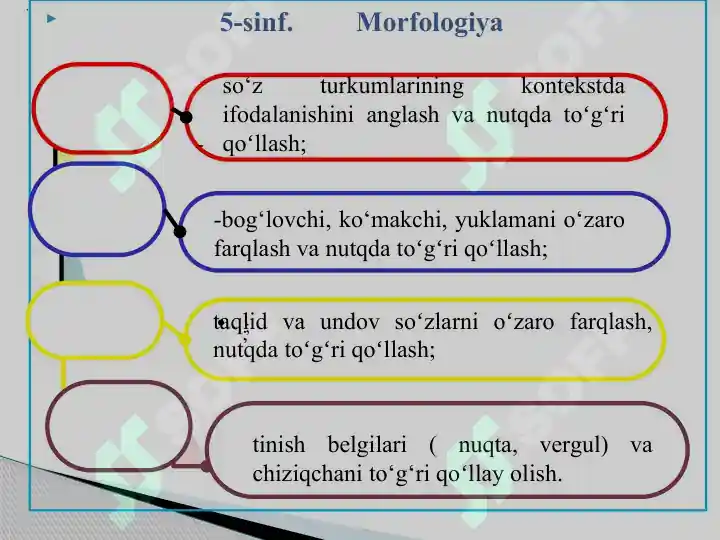 5-sinf. Morfologiya

so‘z turkumlarining kontekstda ifodalanishini anglash va nutqda to‘g‘ri qo‘llash;

-bog‘lovchi, ko‘makchi, yuklamani o‘zaro farqlash va nutqda to‘g‘ri qo‘llash;

taqlid va undov so‘zlarni o‘zaro farqlash, nutqda to‘g‘ri qo‘llash;

tinish belgilari ( nuqta, vergul) va chiziqchani to‘g‘ri qo‘llay olish.